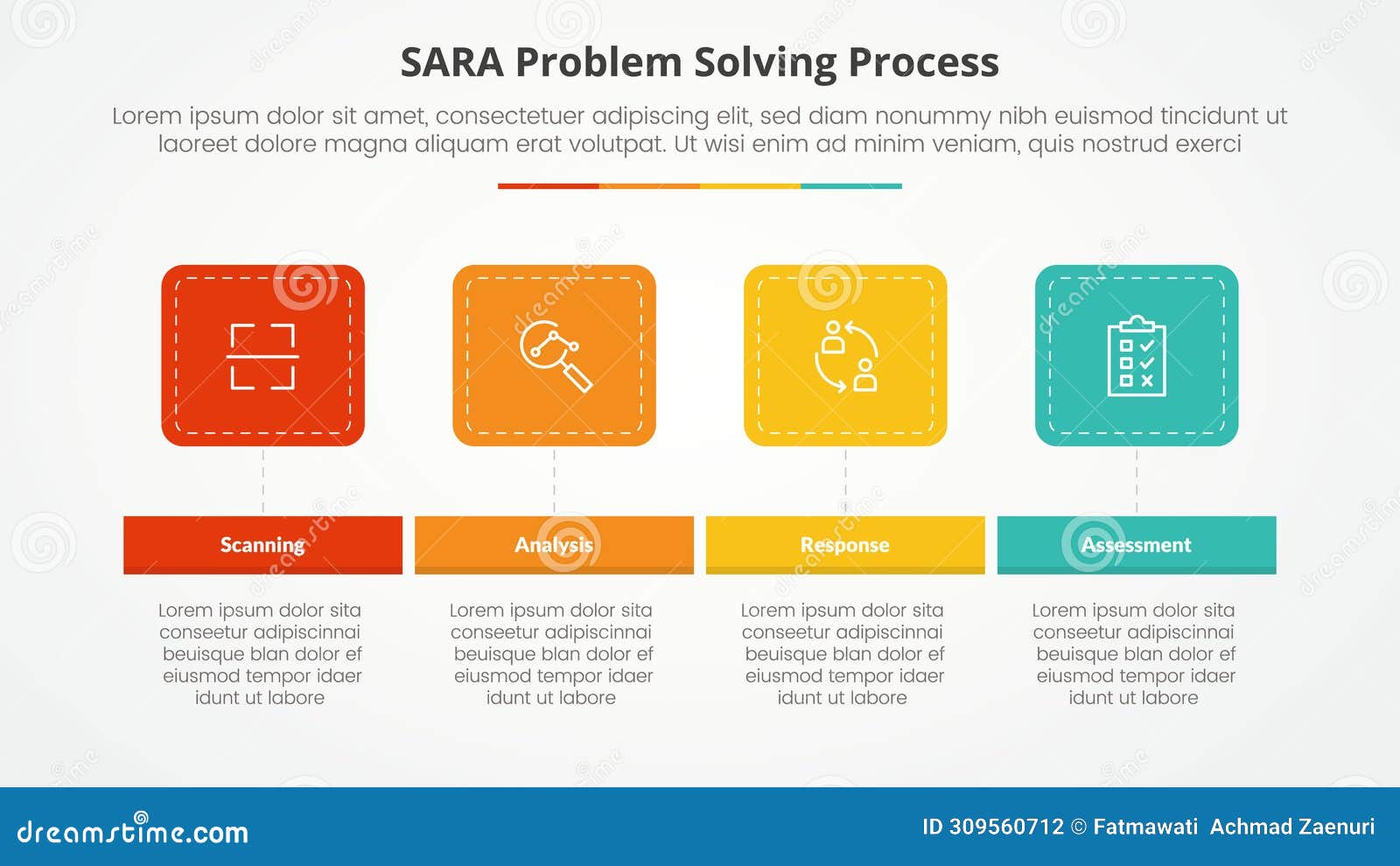 SARA Problem Solving Process

Lorem ipsum dolor sit amet, consectetuer adipiscing elit, sed diam nonummy nibh euismod tincidunt ut laoreet dolore magna aliquam erat volutpat. Ut wisi enim ad minim veniam, quis nostrud exerci

Scanning

Lorem ipsum dolor sita conseetur adipiscinnai beuisque blan dolor ef eiusmod tempor idaer idunt ut labore

Analysis

Lorem ipsum dolor sita conseetur adipiscinnai beuisque blan dolor ef eiusmod tempor idaer idunt ut labore

Response

Lorem ipsum dolor sita conseetur adipiscinnai beuisque blan dolor ef eiusmod tempor idaer idunt ut labore

Assessment

Lorem ipsum dolor sita conseetur adipiscinnai beuisque blan dolor ef eiusmod tempor idaer idunt ut labore

dreamstime.com

ID 309560712 © Fatmawati Achmad Zaenuri